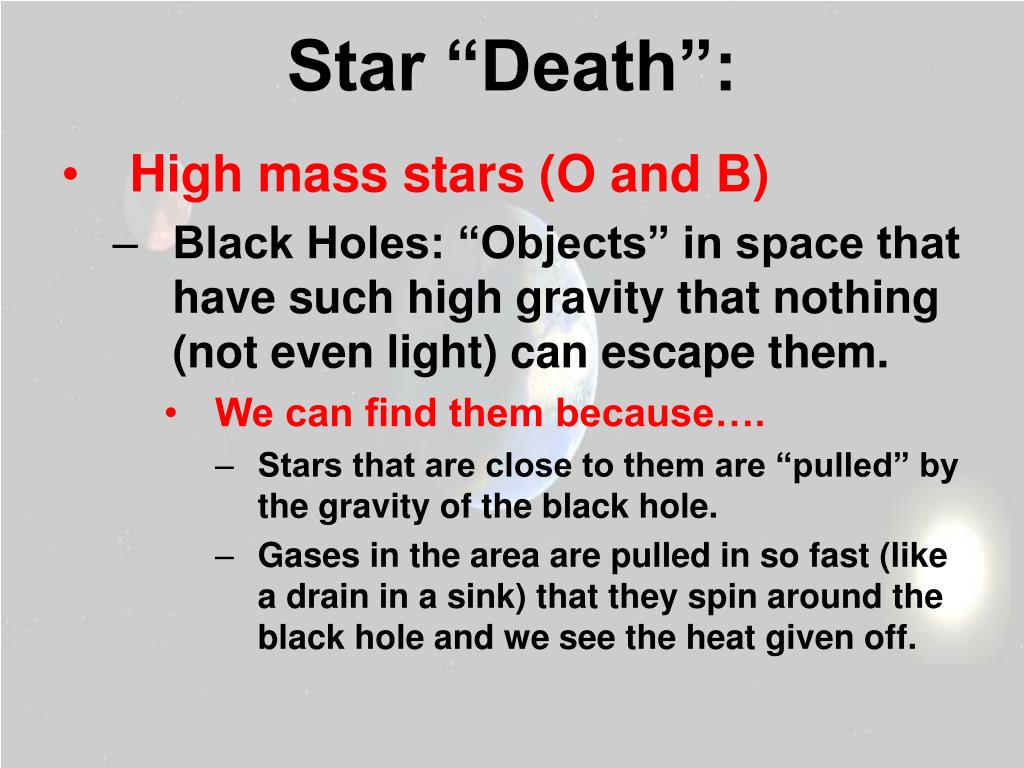 Star “Death”:

• High mass stars (O and B)
 – Black Holes: “Objects” in space that have such high gravity that nothing (not even light) can escape them.
  • We can find them because….
   – Stars that are close to them are “pulled” by the gravity of the black hole.
   – Gases in the area are pulled in so fast (like a drain in a sink) that they spin around the black hole and we see the heat given off.